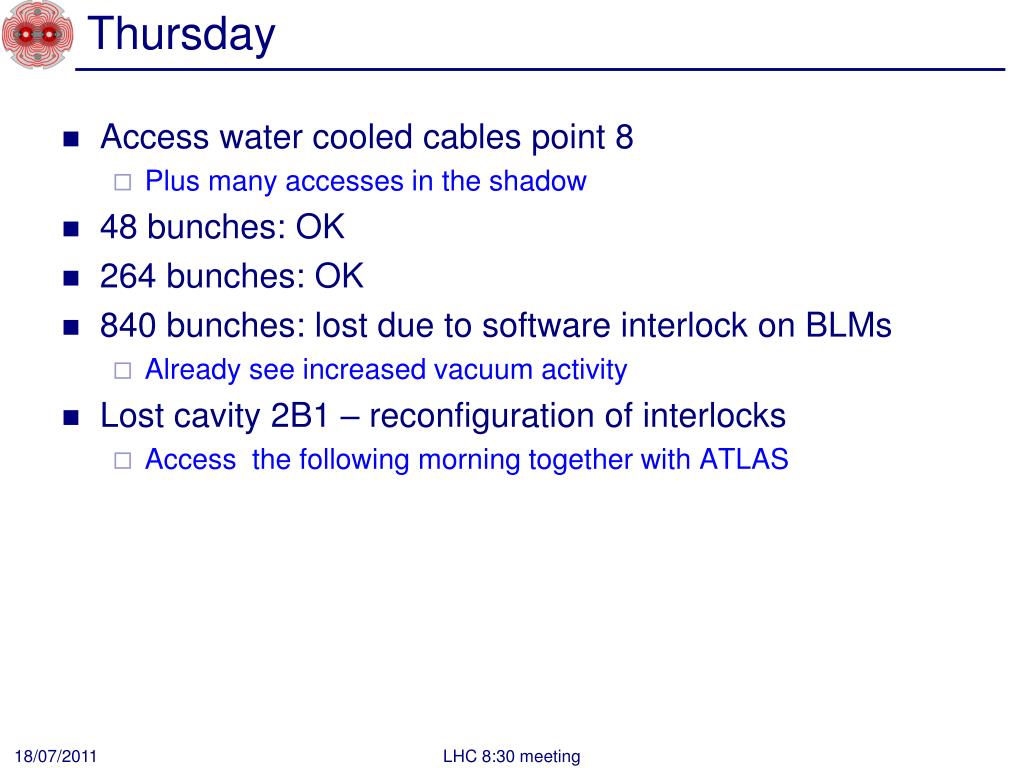 Thursday

- Access water cooled cables point 8
  - Plus many accesses in the shadow
- 48 bunches: OK
- 264 bunches: OK
- 840 bunches: lost due to software interlock on BLMs
  - Already see increased vacuum activity
- Lost cavity 2B1 – reconfiguration of interlocks
  - Access  the following morning together with ATLAS

18/07/2011

LHC 8:30 meeting